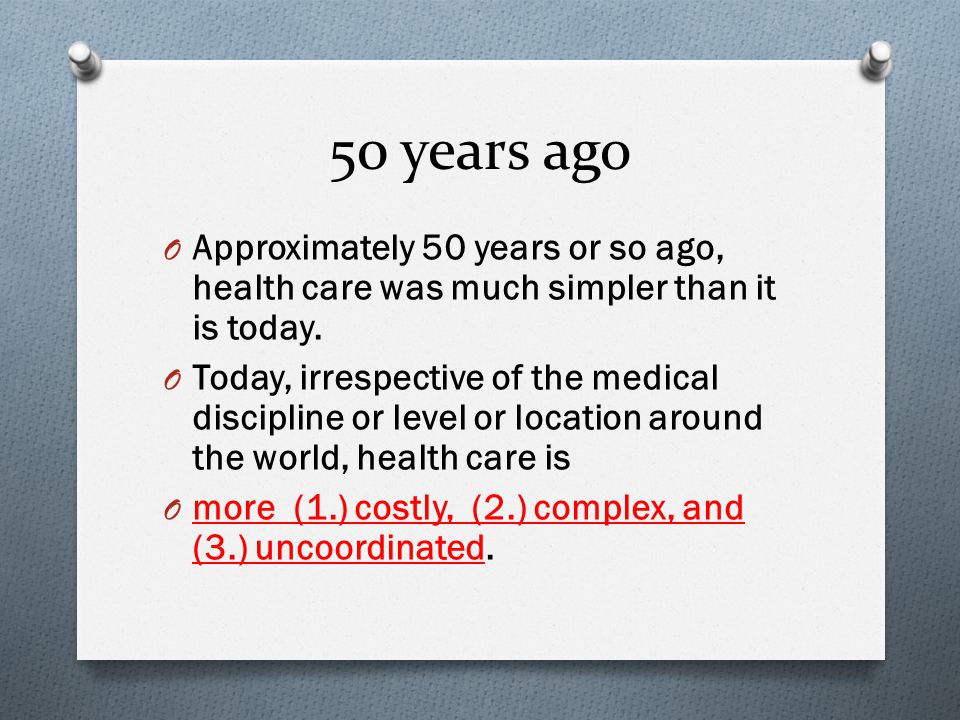 50 years ago

O Approximately 50 years or so ago, health care was much simpler than it is today.

O Today, irrespective of the medical discipline or level or location around the world, health care is

O more (1.) costly, (2.) complex, and (3.) uncoordinated.